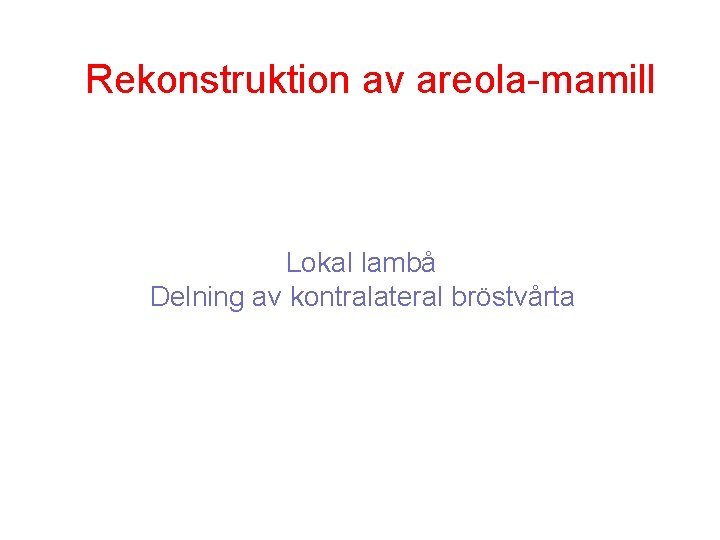 Rekonstruktion av areola-mamill

Lokal lambå
Delning av kontralateral bröstvårta